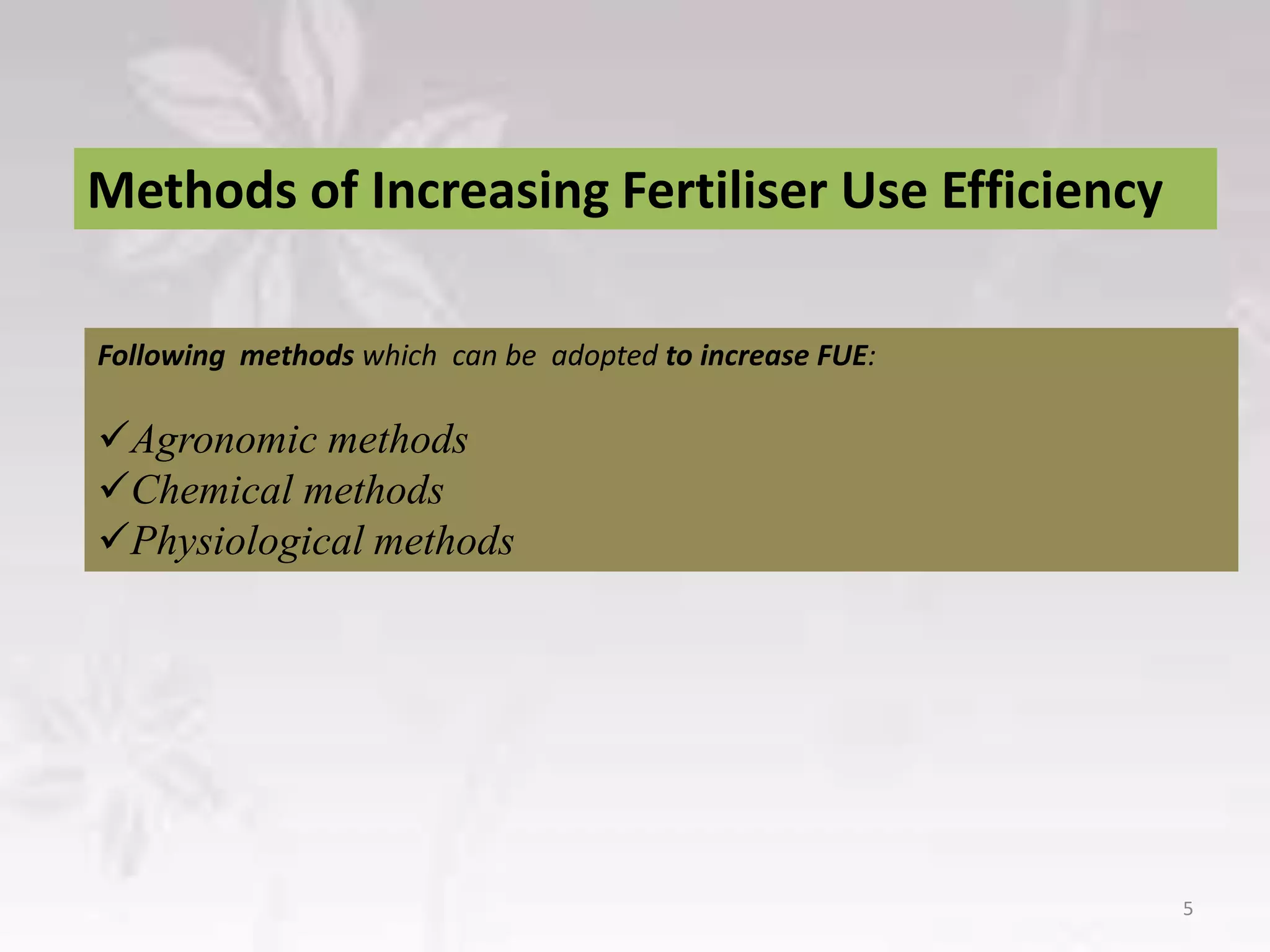 Methods of Increasing Fertiliser Use Efficiency

Following methods which can be adopted to increase FUE:

✓Agronomic methods
✓Chemical methods
✓Physiological methods

5